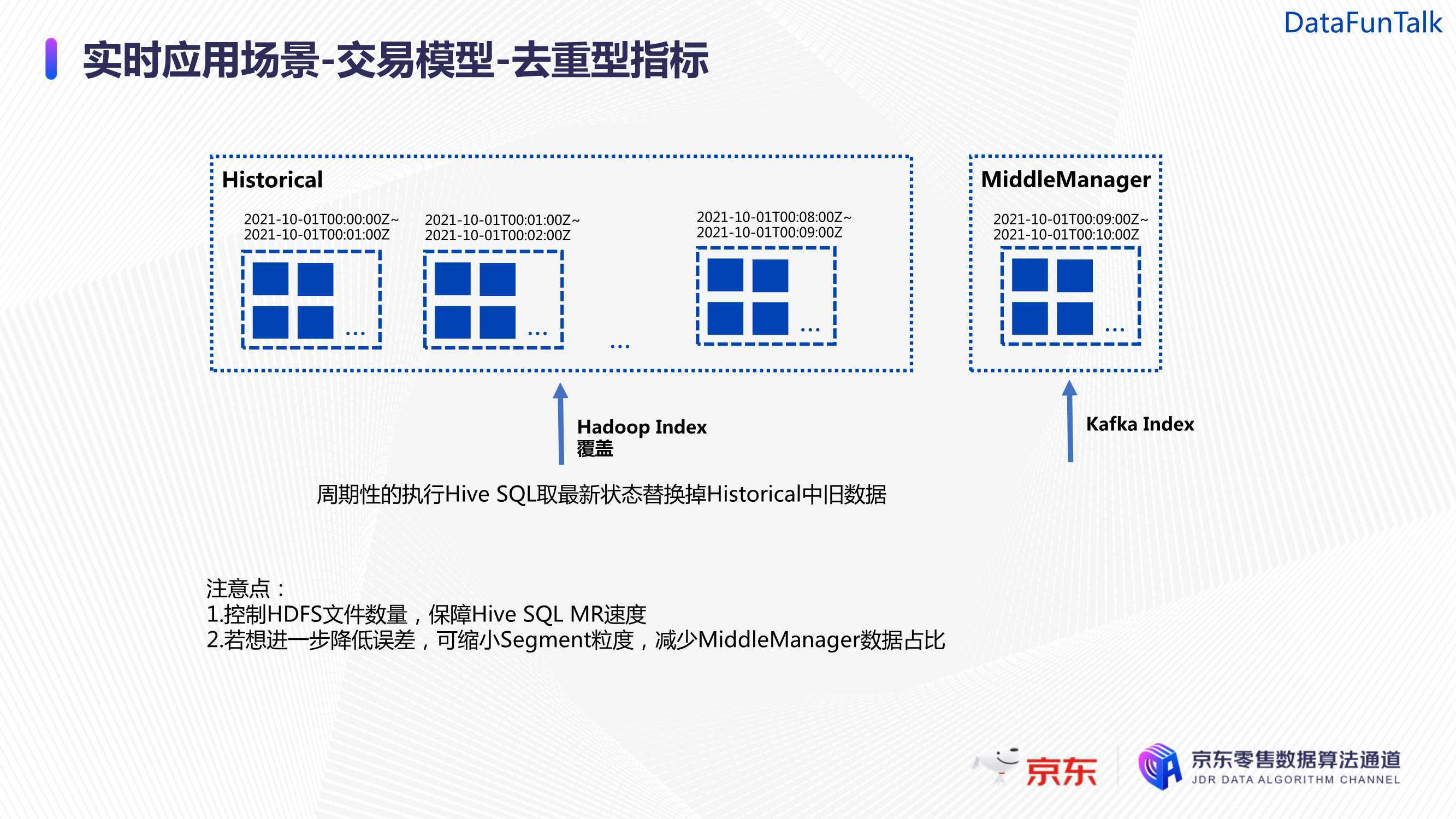 DataFunTalk

实时应用场景-交易模型-去重型指标

Historical

2021-10-01T00:00:00Z~
2021-10-01T00:01:00Z

...

2021-10-01T00:01:00Z~
2021-10-01T00:02:00Z

...

...

2021-10-01T00:08:00Z~
2021-10-01T00:09:00Z

...

MiddleManager

2021-10-01T00:09:00Z~
2021-10-01T00:10:00Z

...

Hadoop Index
覆盖

Kafka Index

周期性的执行Hive SQL取最新状态替换掉Historical中旧数据

注意点：
1.控制HDFS文件数量，保障Hive SQL MR速度
2.若想进一步降低误差，可缩小Segment粒度，减少MiddleManager数据占比

京东

京东零售数据算法通道
JDR DATA ALGORITHM CHANNEL